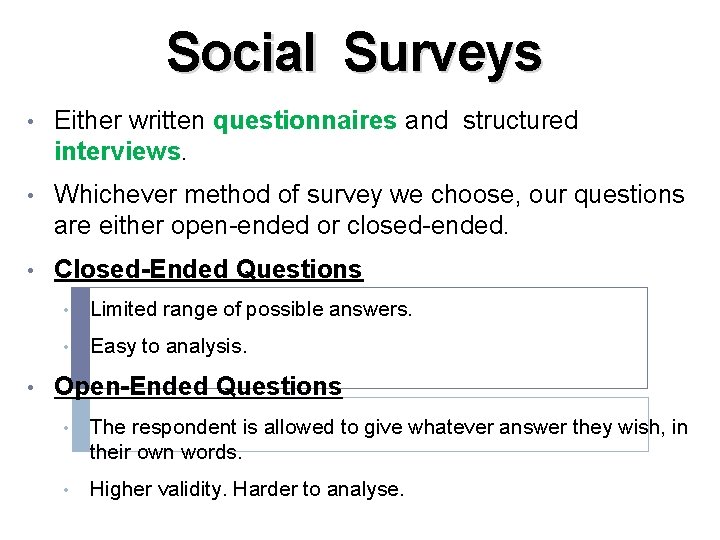 Social Surveys

• Either written questionnaires and structured interviews.

• Whichever method of survey we choose, our questions are either open-ended or closed-ended.

• Closed-Ended Questions

• Limited range of possible answers.

• Easy to analysis.

• Open-Ended Questions

• The respondent is allowed to give whatever answer they wish, in their own words.

• Higher validity. Harder to analyse.